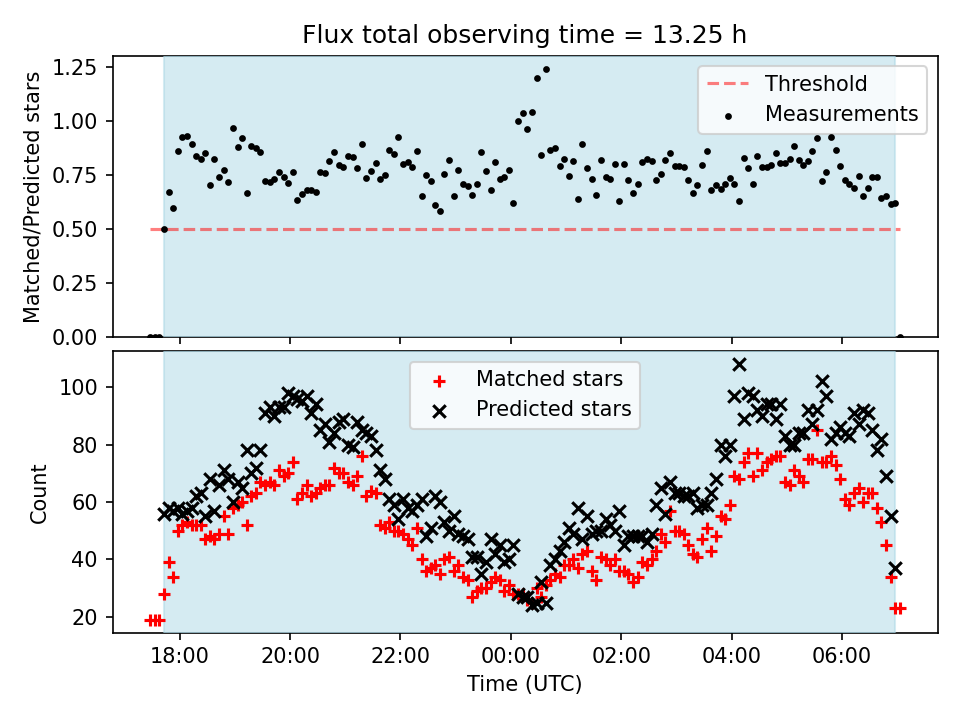 Flux total observing time = 13.25 h

Matched/Predicted stars

1.25
1.00
0.75
0.50
0.25
0.00

Threshold
Measurements

Count

100
80
60
40
20

Matched stars
Predicted stars

18:00
20:00
22:00
00:00
02:00
04:00
06:00

Time (UTC)